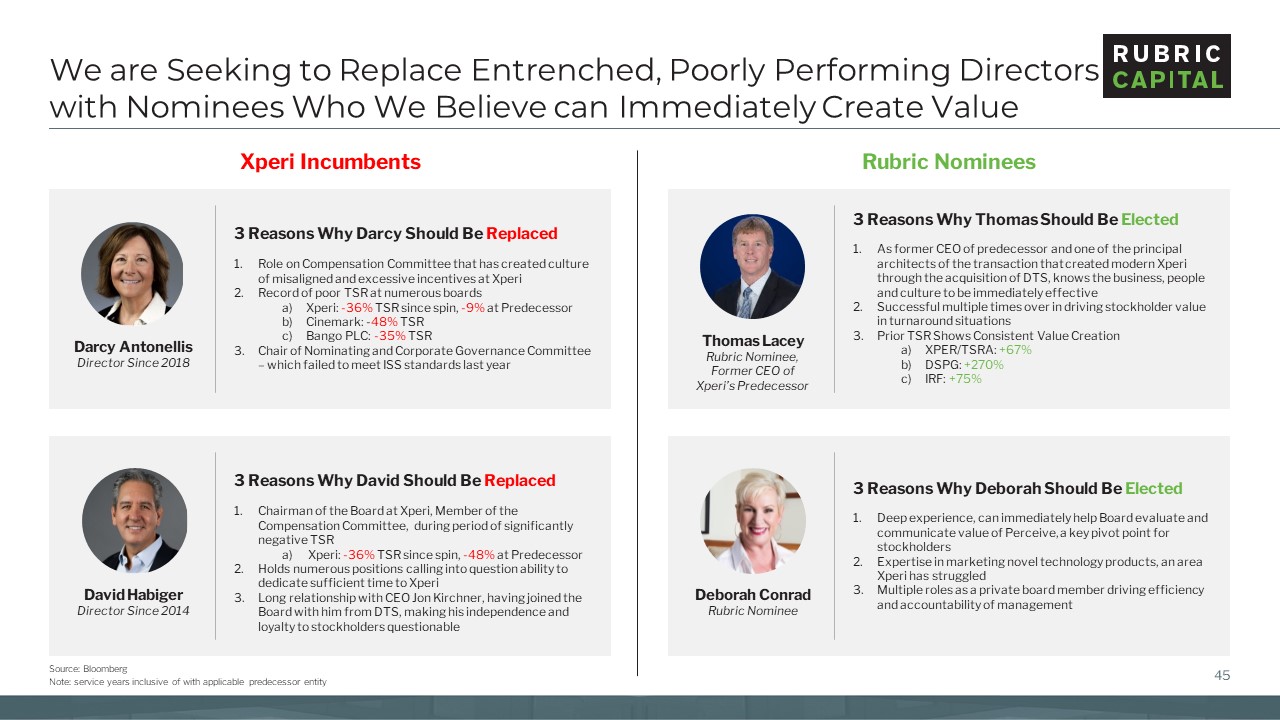 We are Seeking to Replace Entrenched, Poorly Performing Directors with Nominees Who We Believe can Immediately Create Value

RUBRIC CAPITAL

Xperi Incumbents

Darcy Antonellis
Director Since 2018

3 Reasons Why Darcy Should Be Replaced

1. Role on Compensation Committee that has created culture of misaligned and excessive incentives at Xperi
2. Record of poor TSR at numerous boards
a) Xperi: -36% TSR since spin, -9% at Predecessor
b) Cinemark: -48% TSR
c) Bango PLC: -35% TSR
3. Chair of Nominating and Corporate Governance Committee – which failed to meet ISS standards last year

David Habiger
Director Since 2014

3 Reasons Why David Should Be Replaced

1. Chairman of the Board at Xperi, Member of the Compensation Committee, during period of significantly negative TSR
a) Xperi: -36% TSR since spin, -48% at Predecessor
2. Holds numerous positions calling into question ability to dedicate sufficient time to Xperi
3. Long relationship with CEO Jon Kirchner, having joined the Board with him from DTS, making his independence and loyalty to stockholders questionable

Rubric Nominees

Thomas Lacey
Rubric Nominee, Former CEO of Xperi's Predecessor

3 Reasons Why Thomas Should Be Elected

1. As former CEO of predecessor and one of the principal architects of the transaction that created modern Xperi through the acquisition of DTS, knows the business, people and culture to be immediately effective
2. Successful multiple times over in driving stockholder value in turnaround situations
3. Prior TSR Shows Consistent Value Creation
a) XPER/TSRA: +67%
b) DSPG: +270%
c) IRF: +75%

Deborah Conrad
Rubric Nominee

3 Reasons Why Deborah Should Be Elected

1. Deep experience, can immediately help Board evaluate and communicate value of Perceive, a key pivot point for stockholders
2. Expertise in marketing novel technology products, an area Xperi has struggled
3. Multiple roles as a private board member driving efficiency and accountability of management

Source: Bloomberg
Note: service years inclusive of with applicable predecessor entity

45